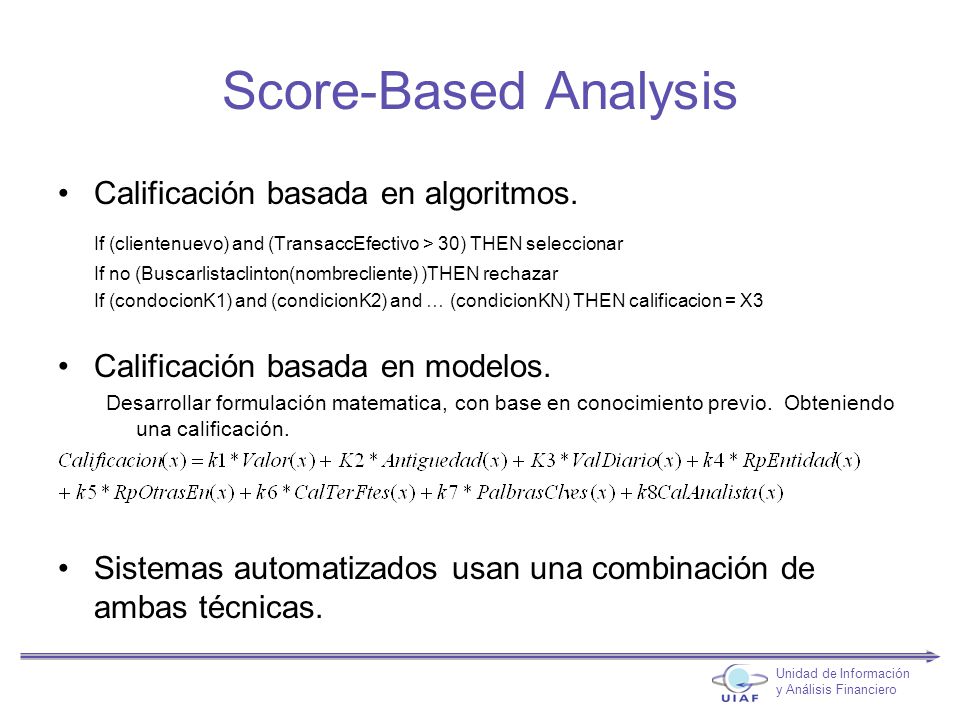 Score-Based Analysis

• Calificación basada en algoritmos.

If (clientenuevo) and (TransaccEfectivo > 30) THEN seleccionar

If no (Buscarlistaclinton(nombrecliente) )THEN rechazar

If (condocionK1) and (condicionK2) and … (condicionKN) THEN calificacion = X3

• Calificación basada en modelos.

Desarrollar formulación matematica, con base en conocimiento previo. Obteniendo una calificación.

$Calificacion(x) = k1 * Valor(x) + K2 * Antiguedad(x) + K3 * ValDiario(x) + k4 * RpEntidad(x)$
$+ k5 * RpOtrasEn(x) + k6 * CalTerFtes(x) + k7 * PalbrasClves(x) + k8CalAnalista(x)$

• Sistemas automatizados usan una combinación de ambas técnicas.

UIAF
Unidad de Información y Análisis Financiero